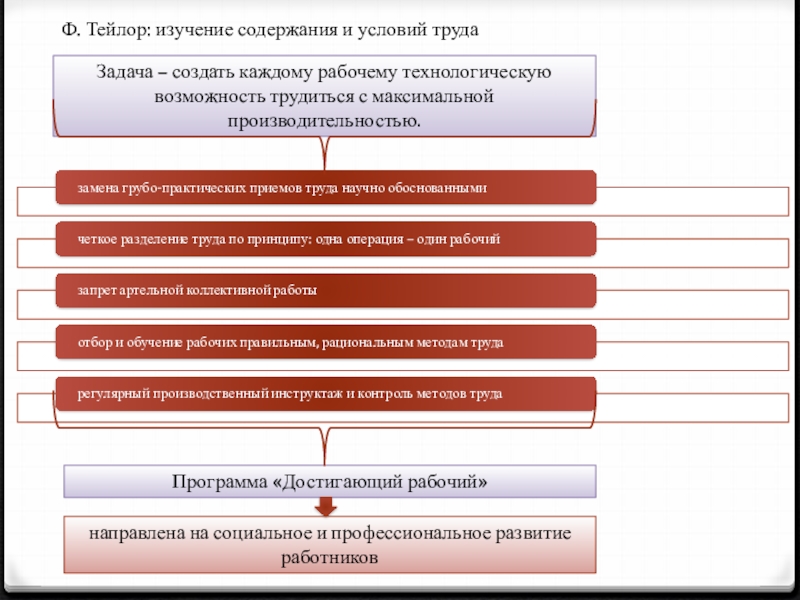 Ф. Тейлор: изучение содержания и условий труда

Задача – создать каждому рабочему технологическую возможность трудиться с максимальной производительностью.

замена грубо-практических приемов труда научно обоснованными

четкое разделение труда по принципу: одна операция – один рабочий

запрет артельной коллективной работы

отбор и обучение рабочих правильным, рациональным методам труда

регулярный производственный инструктаж и контроль методов труда

Программа «Достигающий рабочий»

направлена на социальное и профессиональное развитие работников